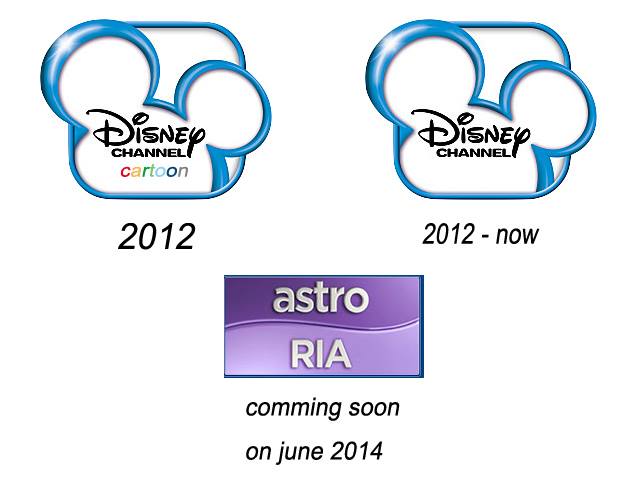 Disney
CHANNEL
cartoon

2012

Disney
CHANNEL

2012 - now

astro
RIA

comming soon
on june 2014